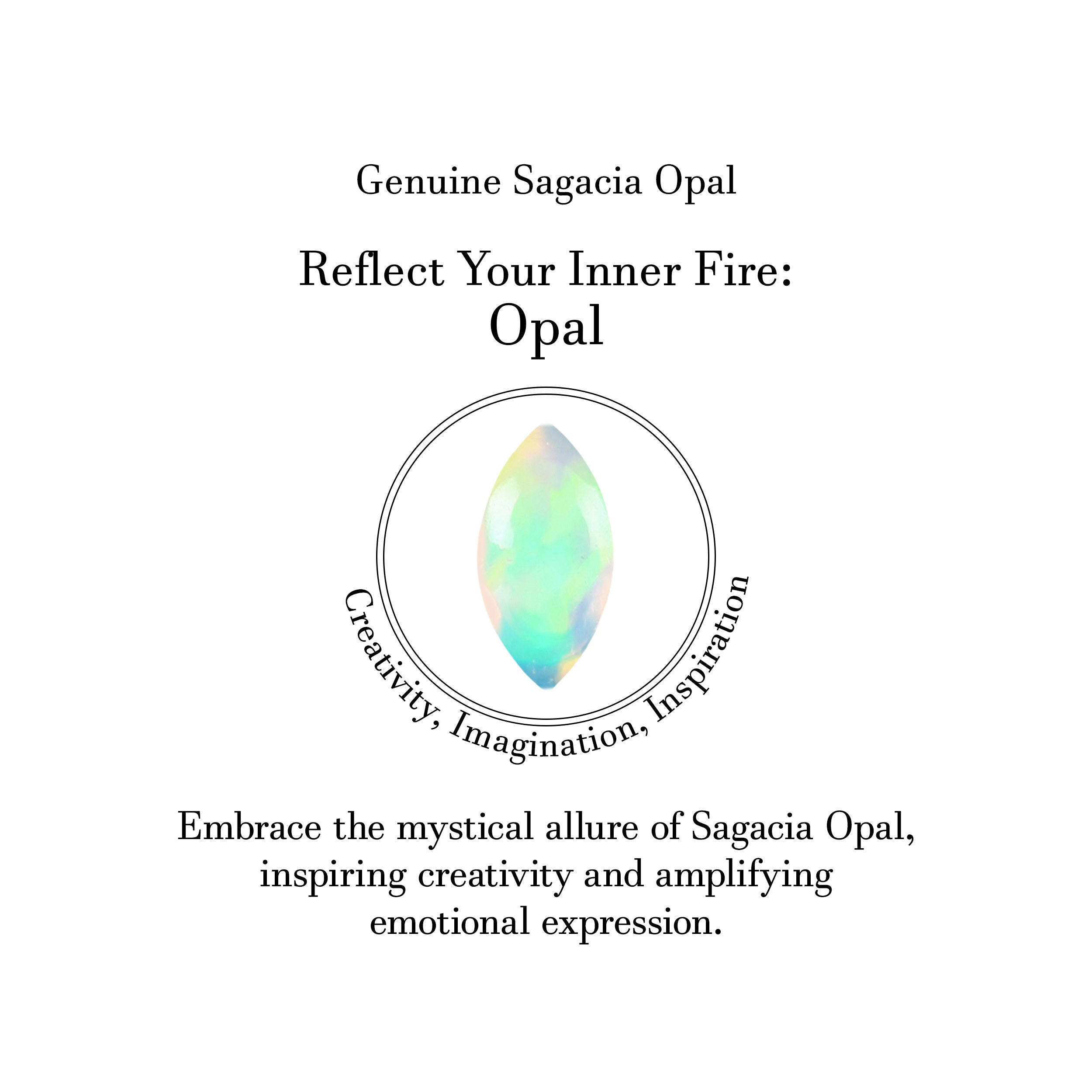 Genuine Sagacia Opal

Reflect Your Inner Fire:
Opal

Creativity, Imagination, Inspiration

Embrace the mystical allure of Sagacia Opal, inspiring creativity and amplifying emotional expression.